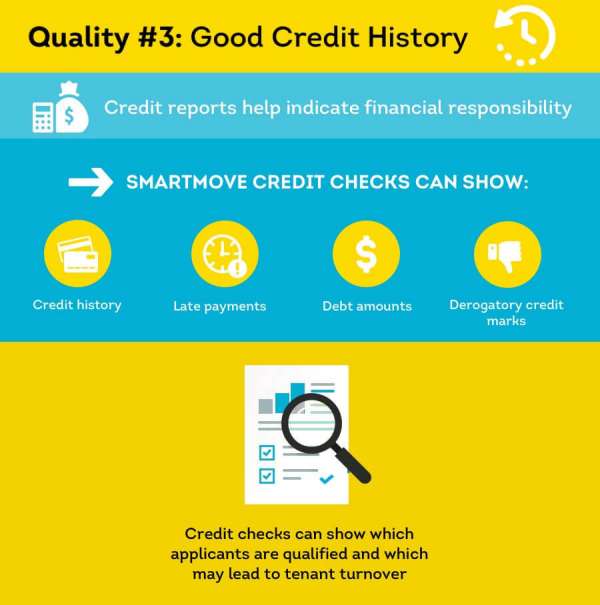 Quality #3: Good Credit History

Credit reports help indicate financial responsibility

SMARTMOVE CREDIT CHECKS CAN SHOW:

Credit history

Late payments

Debt amounts

Derogatory credit marks

Credit checks can show which applicants are qualified and which may lead to tenant turnover